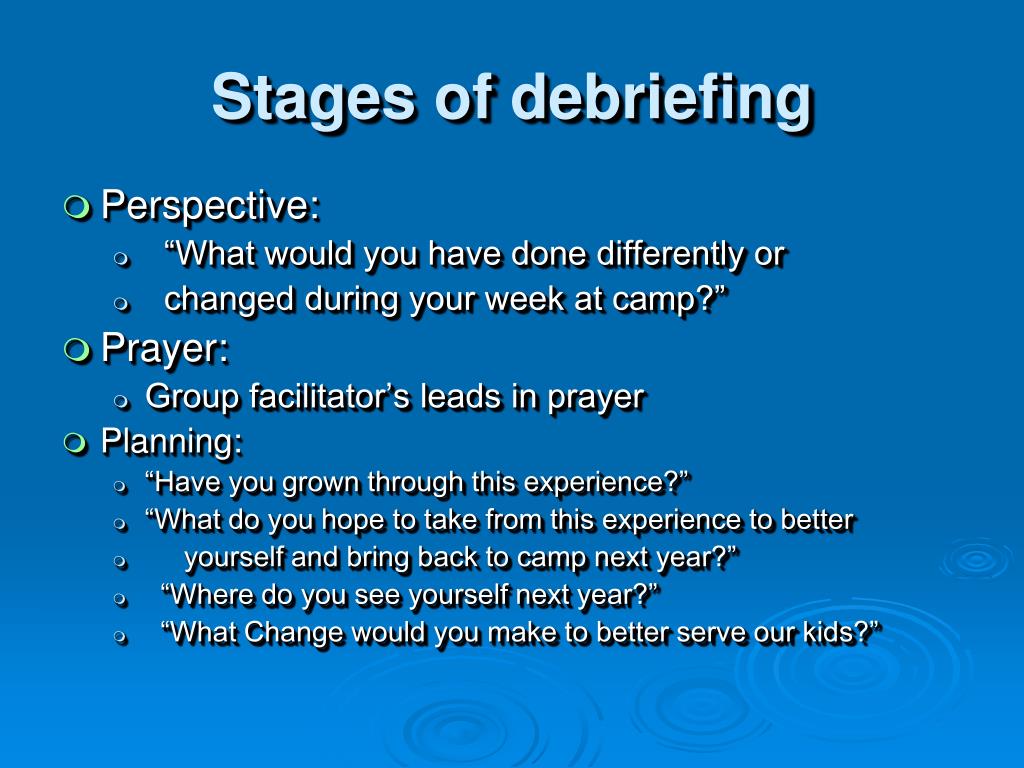 Stages of debriefing

Perspective:
“What would you have done differently or
changed during your week at camp?”

Prayer:
Group facilitator’s leads in prayer

Planning:
“Have you grown through this experience?”
“What do you hope to take from this experience to better
yourself and bring back to camp next year?”
“Where do you see yourself next year?”
“What Change would you make to better serve our kids?”